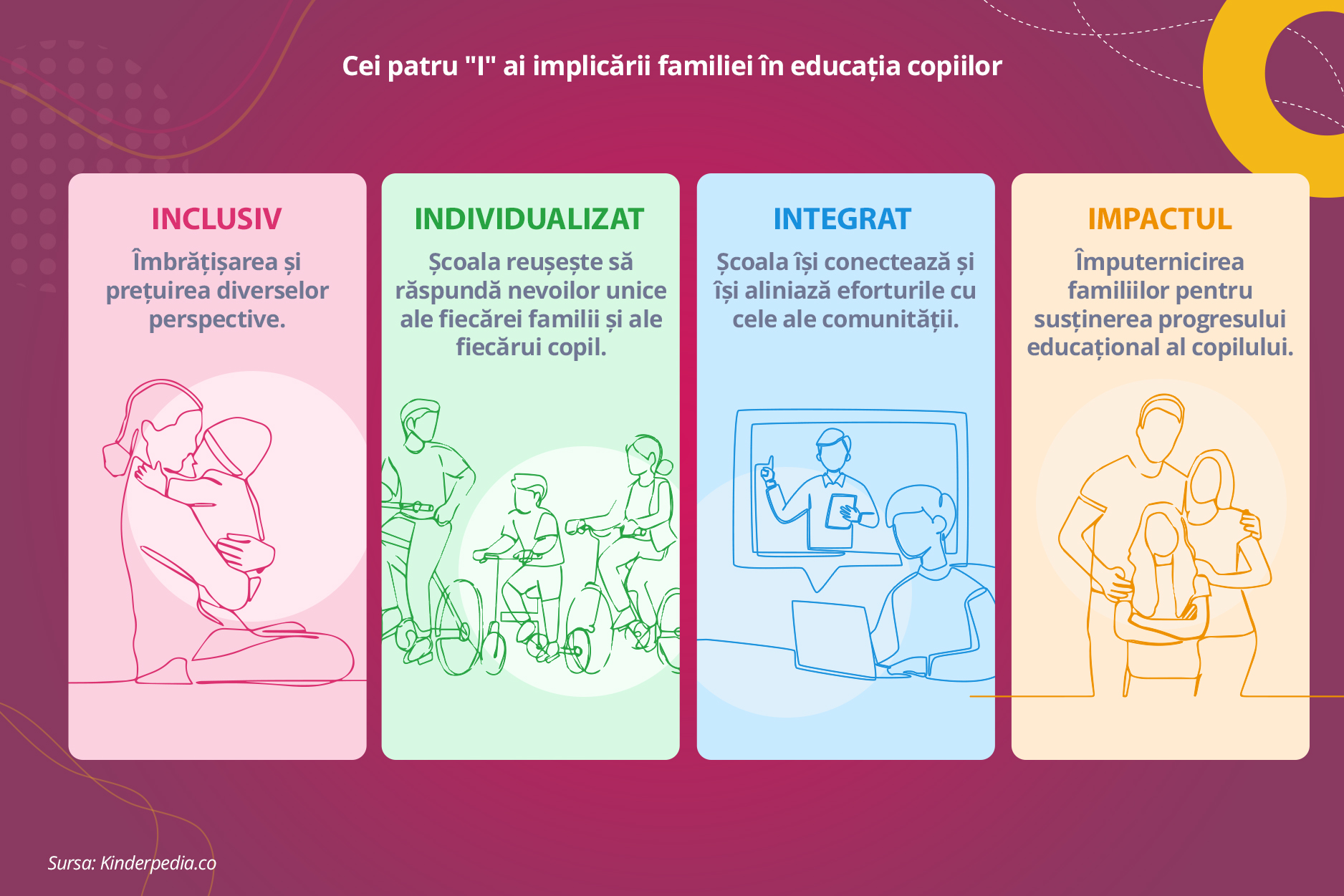 Cei patru "I" ai implicării familiei în educația copiilor

INCLUSIV
Îmbrățișarea și prețuirea diverselor perspective.

INDIVIDUALIZAT
Școala reușește să răspundă nevoilor unice ale fiecărei familii și ale fiecărui copil.

INTEGRAT
Școala își conectează și își aliniază eforturile cu cele ale comunității.

IMPACTUL
Împuternicirea familiilor pentru susținerea progresului educațional al copilului.

Sursa: Kinderpedia.co